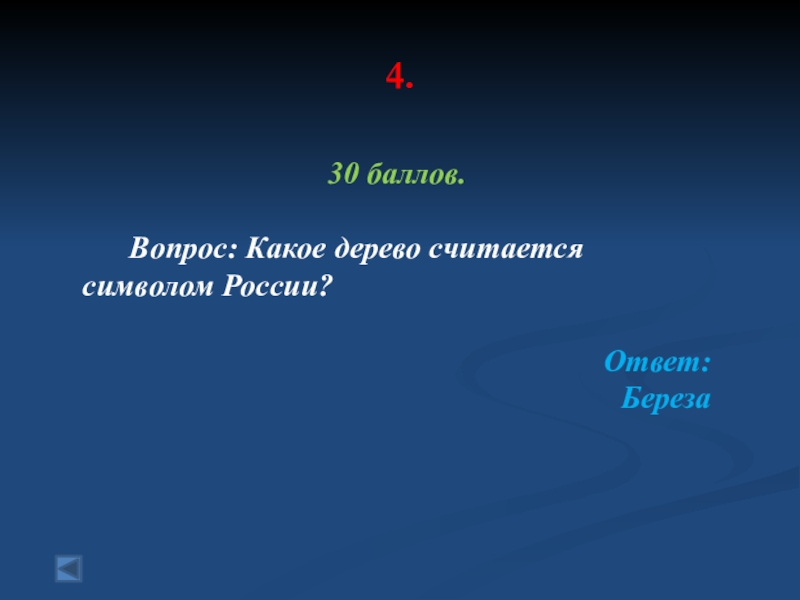 4.

30 баллов.

Вопрос: Какое дерево считается символом России?

Ответ:
Береза